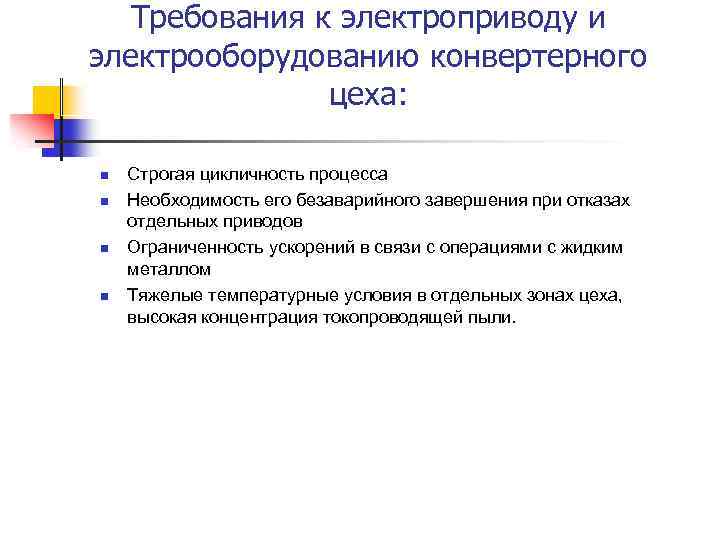 Требования к электроприводу и электрооборудованию конвертерного цеха:

- Строгая цикличность процесса
- Необходимость его безаварийного завершения при отказах отдельных приводов
- Ограниченность ускорений в связи с операциями с жидким металлом
- Тяжелые температурные условия в отдельных зонах цеха, высокая концентрация токопроводящей пыли.